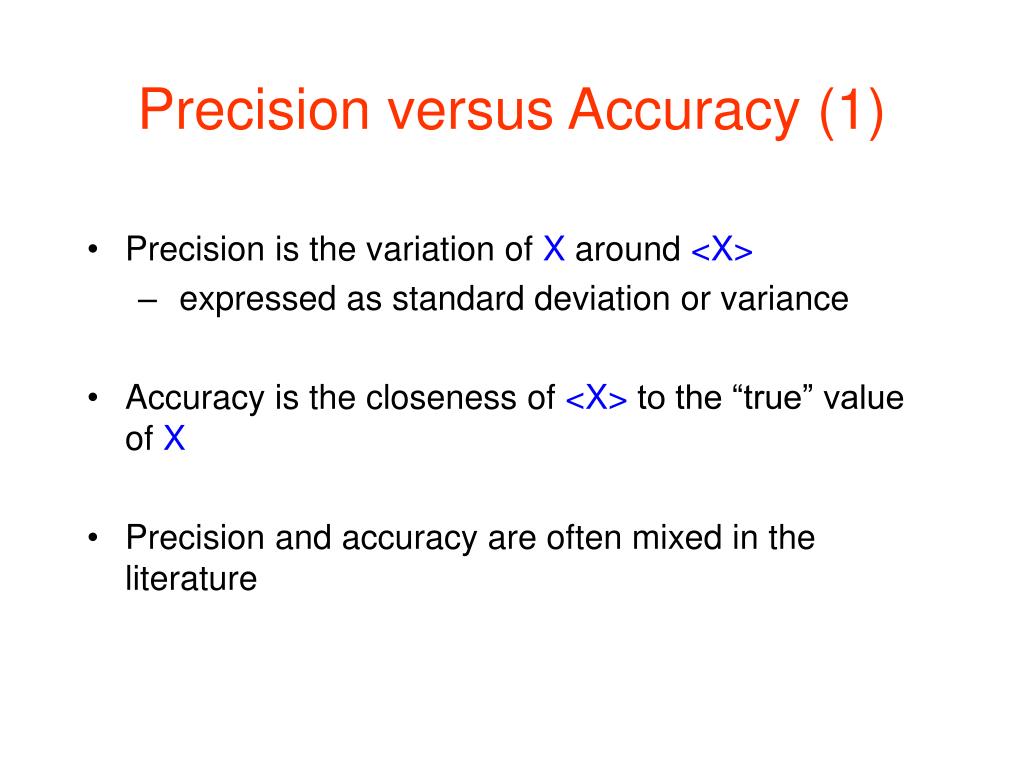 Precision versus Accuracy (1)

• Precision is the variation of X around <X>
– expressed as standard deviation or variance

• Accuracy is the closeness of <X> to the “true” value of X

• Precision and accuracy are often mixed in the literature